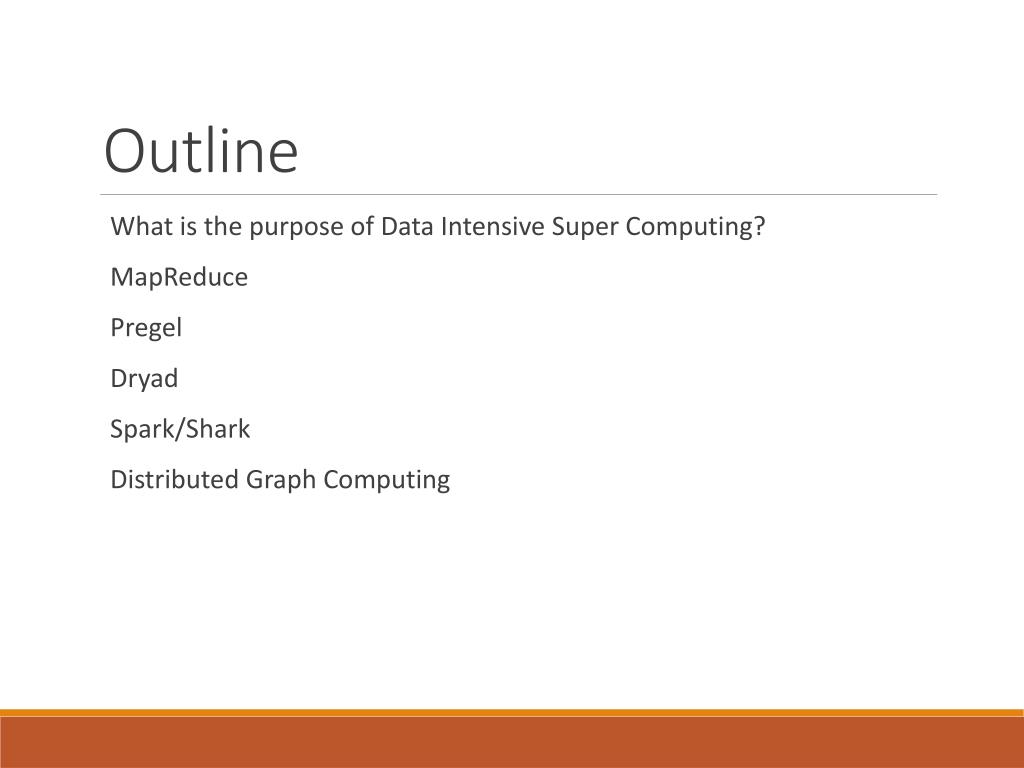 Outline

What is the purpose of Data Intensive Super Computing?

MapReduce

Pregel

Dryad

Spark/Shark

Distributed Graph Computing